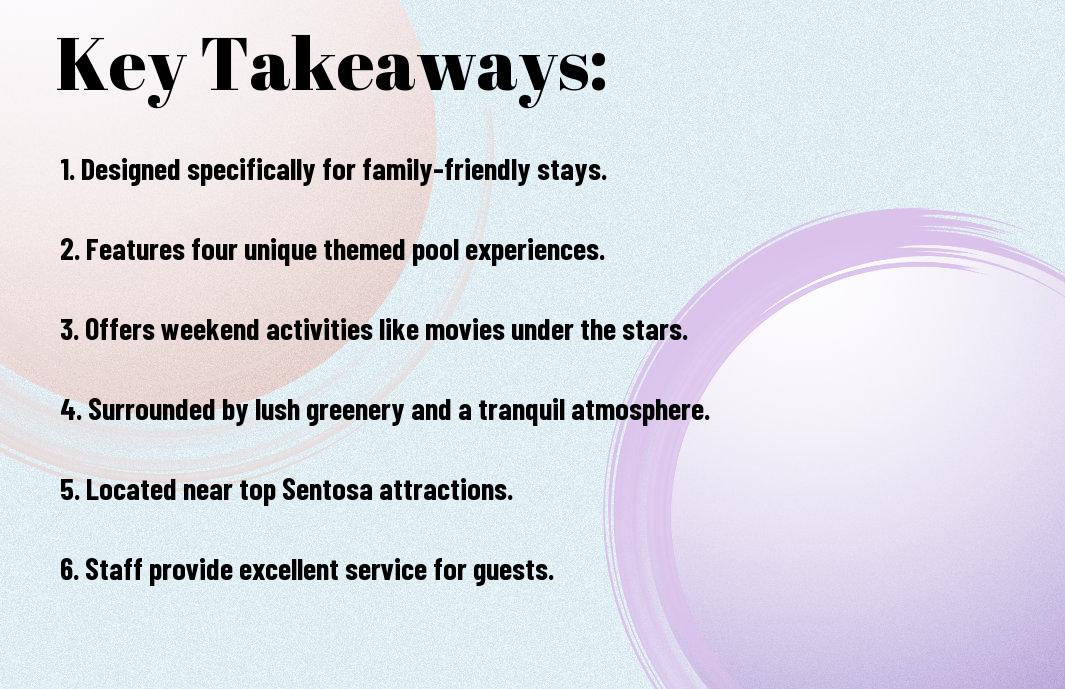 Key Takeaways:

1. Designed specifically for family-friendly stays.

2. Features four unique themed pool experiences.

3. Offers weekend activities like movies under the stars.

4. Surrounded by lush greenery and a tranquil atmosphere.

5. Located near top Sentosa attractions.

6. Staff provide excellent service for guests.